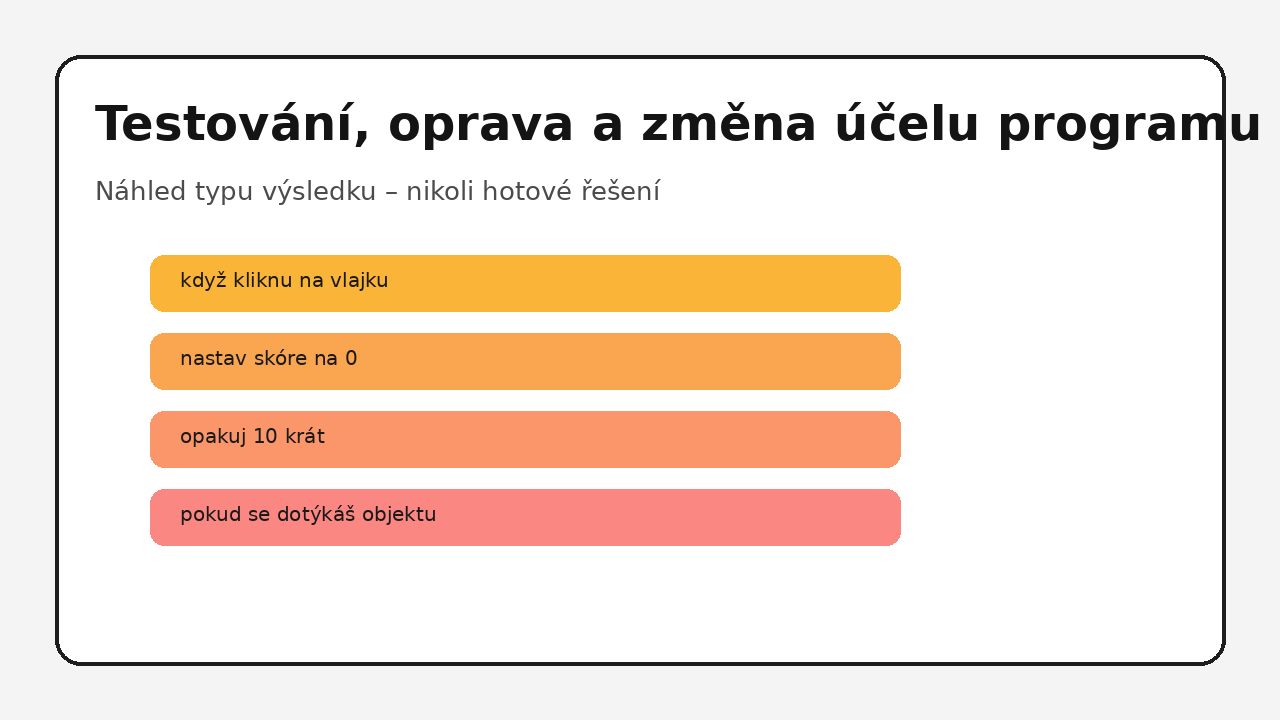 Testování, oprava a změna účelu programu

Náhled typu výsledku – nikoli hotové řešení

když kliknu na vlajku

nastav skóre na 0

opakuj 10 krát

pokud se dotýkáš objektu